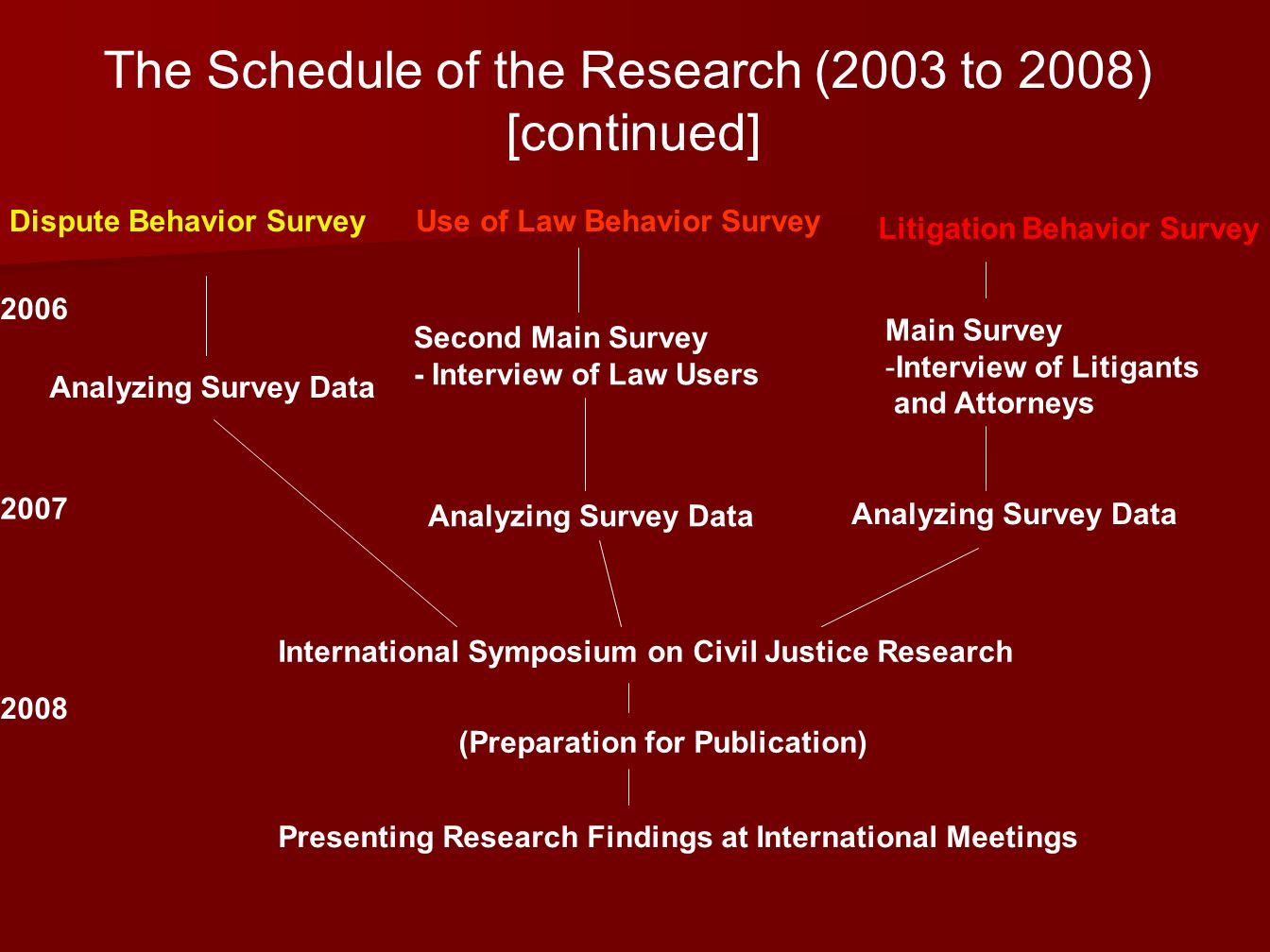 The Schedule of the Research (2003 to 2008) [continued]

Dispute Behavior Survey

Use of Law Behavior Survey

Litigation Behavior Survey

2006

Analyzing Survey Data

Second Main Survey
- Interview of Law Users

Main Survey
-Interview of Litigants and Attorneys

2007

Analyzing Survey Data

Analyzing Survey Data

International Symposium on Civil Justice Research

2008

(Preparation for Publication)

Presenting Research Findings at International Meetings